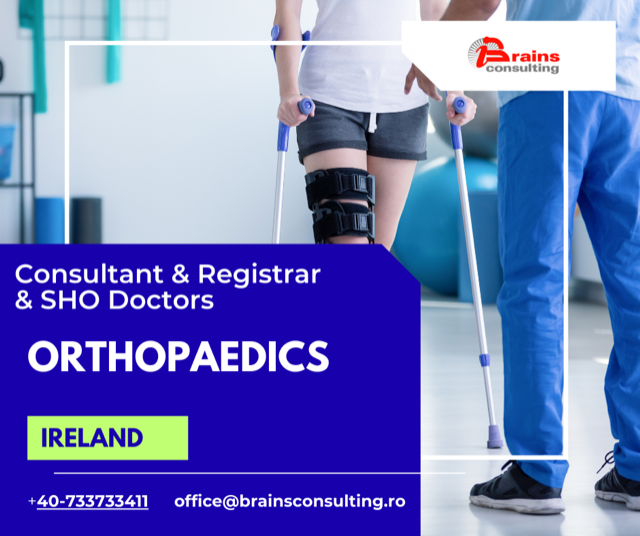 Brains consulting

Consultant & Registrar & SHO Doctors

ORTHOPAEDICS

IRELAND

+40-733733411 office@brainsconsulting.ro